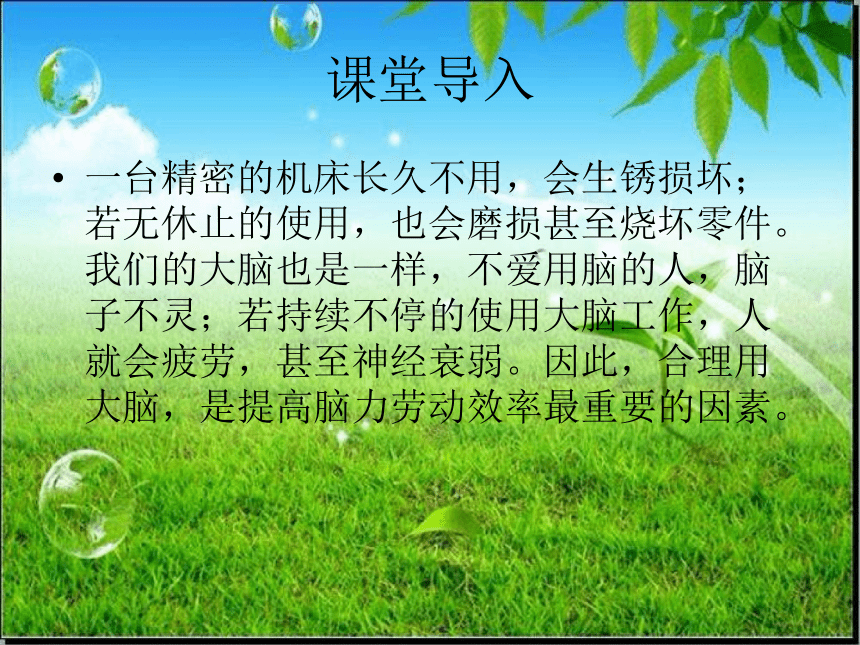 课堂导入

• 一台精密的机床长久不用，会生锈损坏；若无休止的使用，也会磨损甚至烧坏零件。我们的大脑也是一样，不爱用脑的人，脑子不灵；若持续不停的使用大脑工作，人就会疲劳，甚至神经衰弱。因此，合理用大脑，是提高脑力劳动效率最重要的因素。